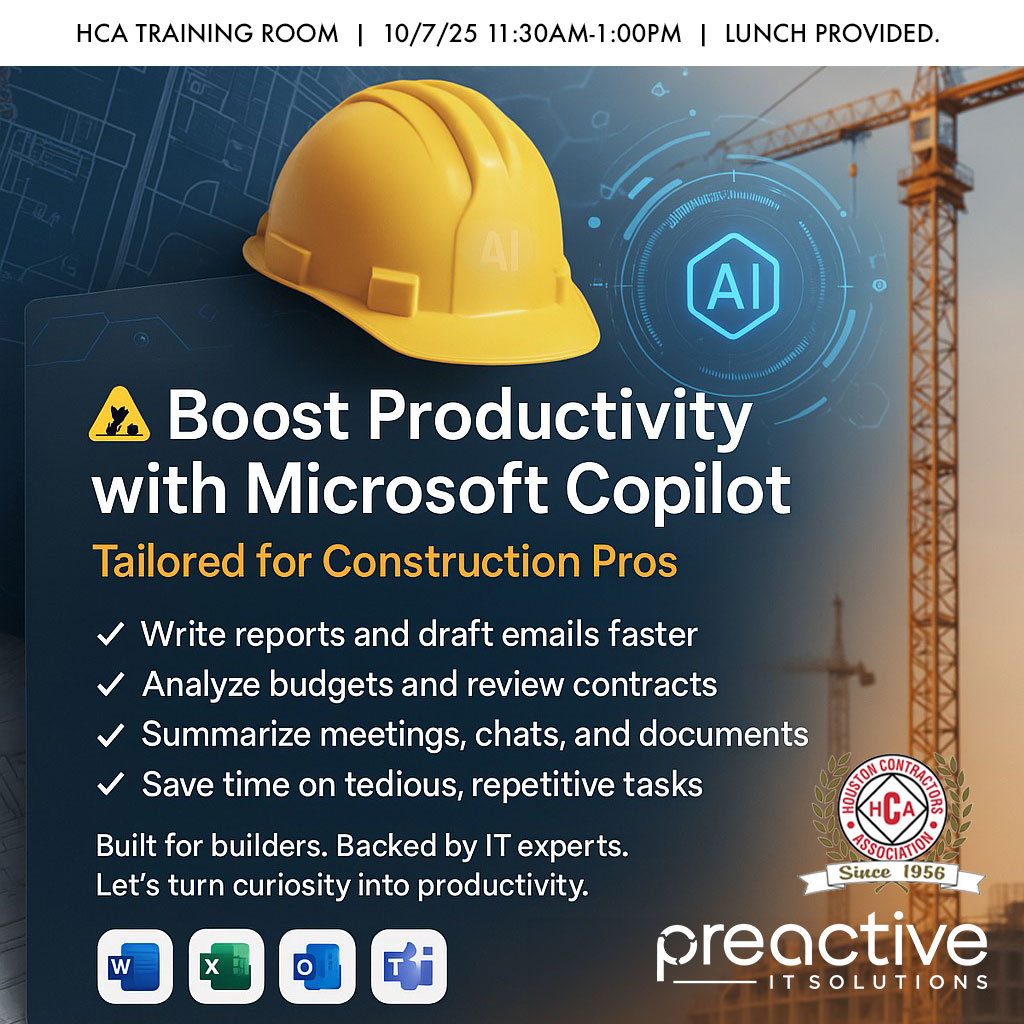 HCA TRAINING ROOM | 10/7/25 11:30AM-1:00PM | LUNCH PROVIDED.

AI

AI

Boost Productivity with Microsoft Copilot

Tailored for Construction Pros

✓ Write reports and draft emails faster
✓ Analyze budgets and review contracts
✓ Summarize meetings, chats, and documents
✓ Save time on tedious, repetitive tasks

Built for builders. Backed by IT experts.
Let's turn curiosity into productivity.

HOUSTON CONTRACTORS ASSOCIATION
HCA
Since 1956

W X O T

preactive
IT SOLUTIONS